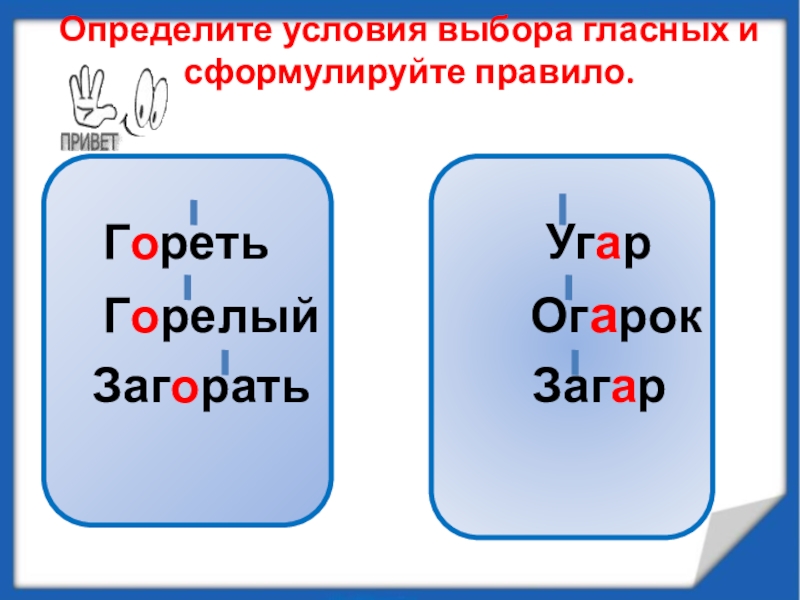 Определите условия выбора гласных и сформулируйте правило.

ПРИВЕТ

Гореть

Горелый

Загорать

Угар

Огарок

Загар